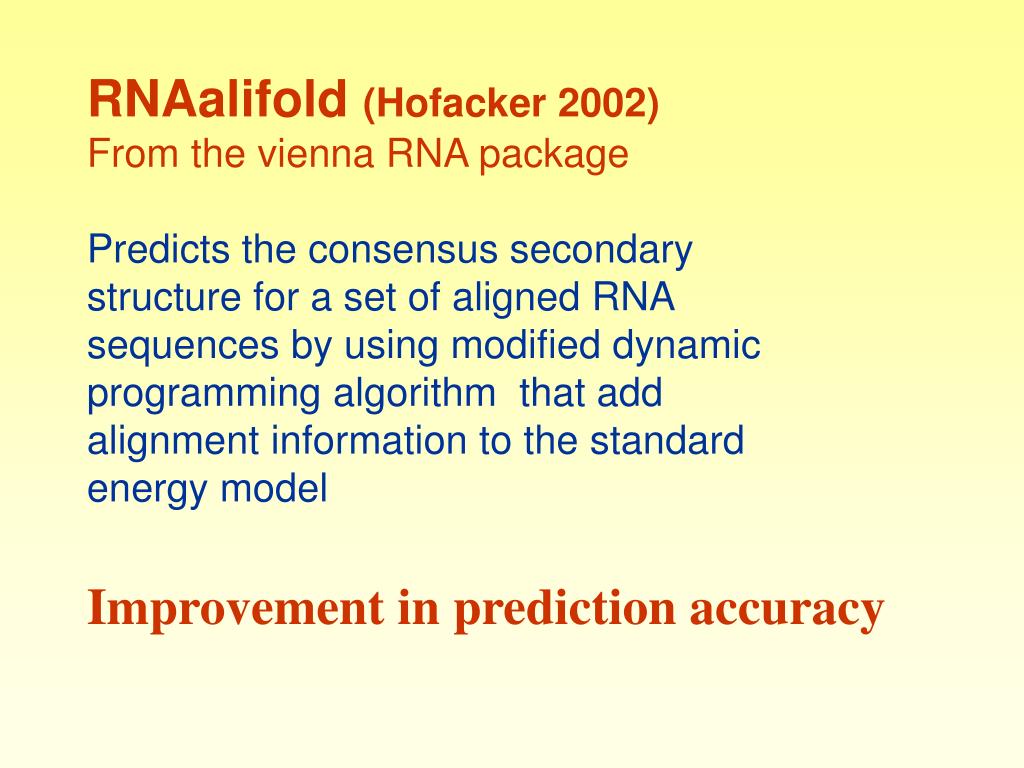 RNAalifold (Hofacker 2002)
From the vienna RNA package

Predicts the consensus secondary structure for a set of aligned RNA sequences by using modified dynamic programming algorithm that add alignment information to the standard energy model

Improvement in prediction accuracy